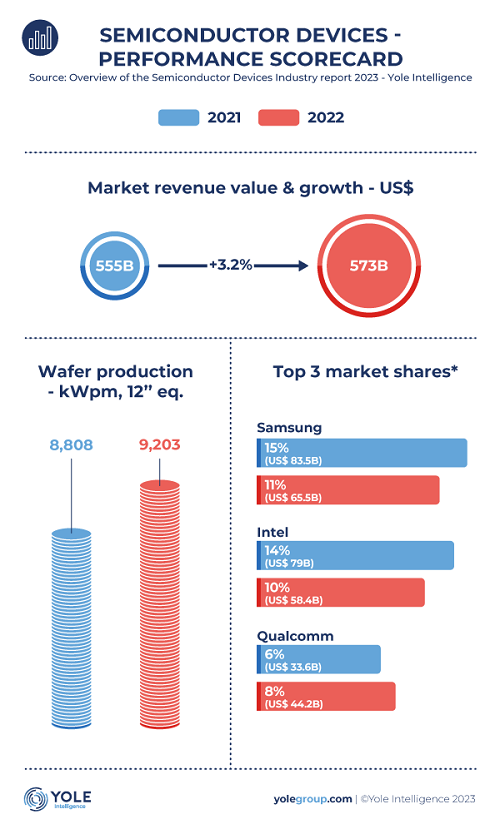 SEMICONDUCTOR DEVICES - PERFORMANCE SCORECARD

Source: Overview of the Semiconductor Devices Industry report 2023 - Yole Intelligence

2021 2022

Market revenue value & growth - US$

555B +3.2% 573B

Wafer production - kWpm, 12" eq.

8,808

9,203

Top 3 market shares*

Samsung

15% (US$ 83.5B)

11% (US$ 65.5B)

Intel

14% (US$ 79B)

10% (US$ 58.4B)

Qualcomm

6% (US$ 33.6B)

8% (US$ 44.2B)

YOLE Intelligence

yolegroup.com | ©Yole Intelligence 2023